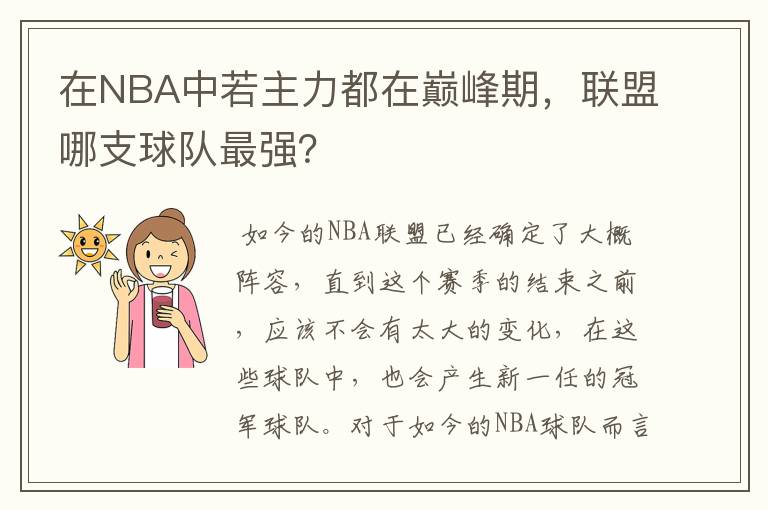 在NBA中若主力都在巅峰期，联盟哪支球队最强？

如今的NBA联盟已经确定了大概阵容，直到这个赛季的结束之前，应该不会有太大的变化，在这些球队中，也会产生新一任的冠军球队。对于如今的NBA球队而言